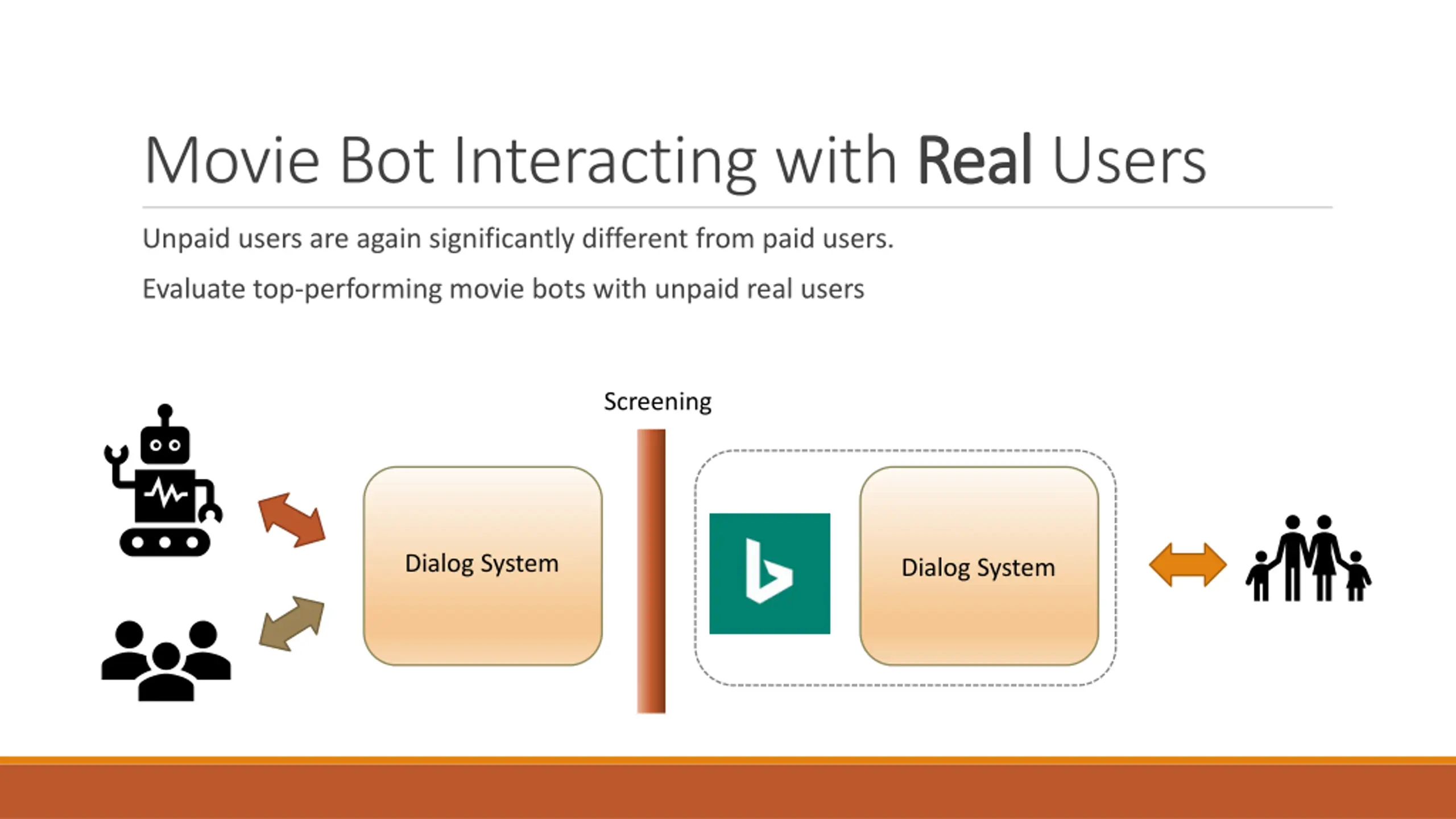 Movie Bot Interacting with Real Users

Unpaid users are again significantly different from paid users.

Evaluate top-performing movie bots with unpaid real users

Screening

Dialog System

Dialog System